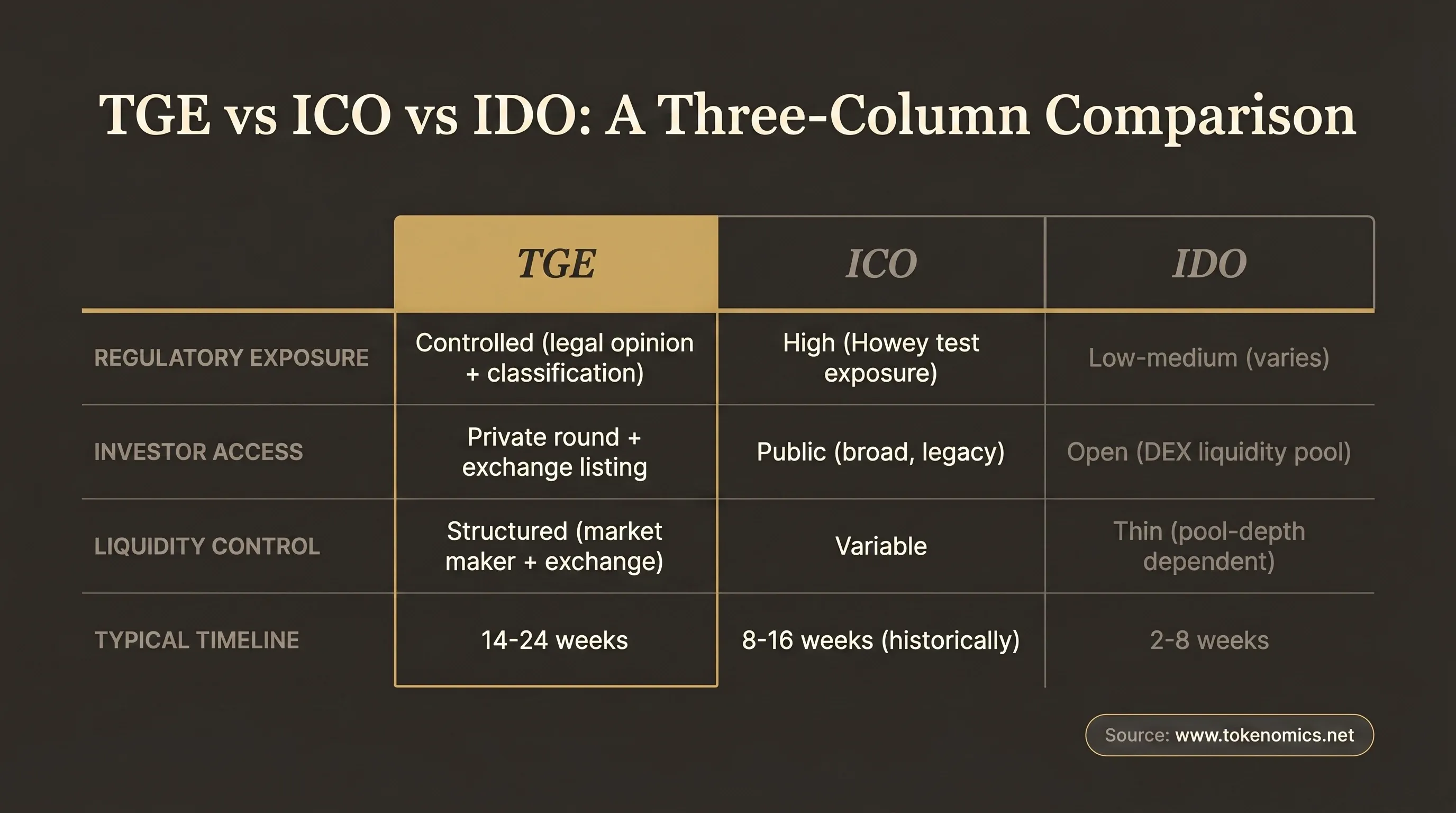 TGE vs ICO vs IDO: A Three-Column Comparison

| | TGE | ICO | IDO |
|---|---|---|---|
| REGULATORY EXPOSURE | Controlled (legal opinion + classification) | High (Howey test exposure) | Low-medium (varies) |
| INVESTOR ACCESS | Private round + exchange listing | Public (broad, legacy) | Open (DEX liquidity pool) |
| LIQUIDITY CONTROL | Structured (market maker + exchange) | Variable | Thin (pool-depth dependent) |
| TYPICAL TIMELINE | 14-24 weeks | 8-16 weeks (historically) | 2-8 weeks |

Source: www.tokenomics.net